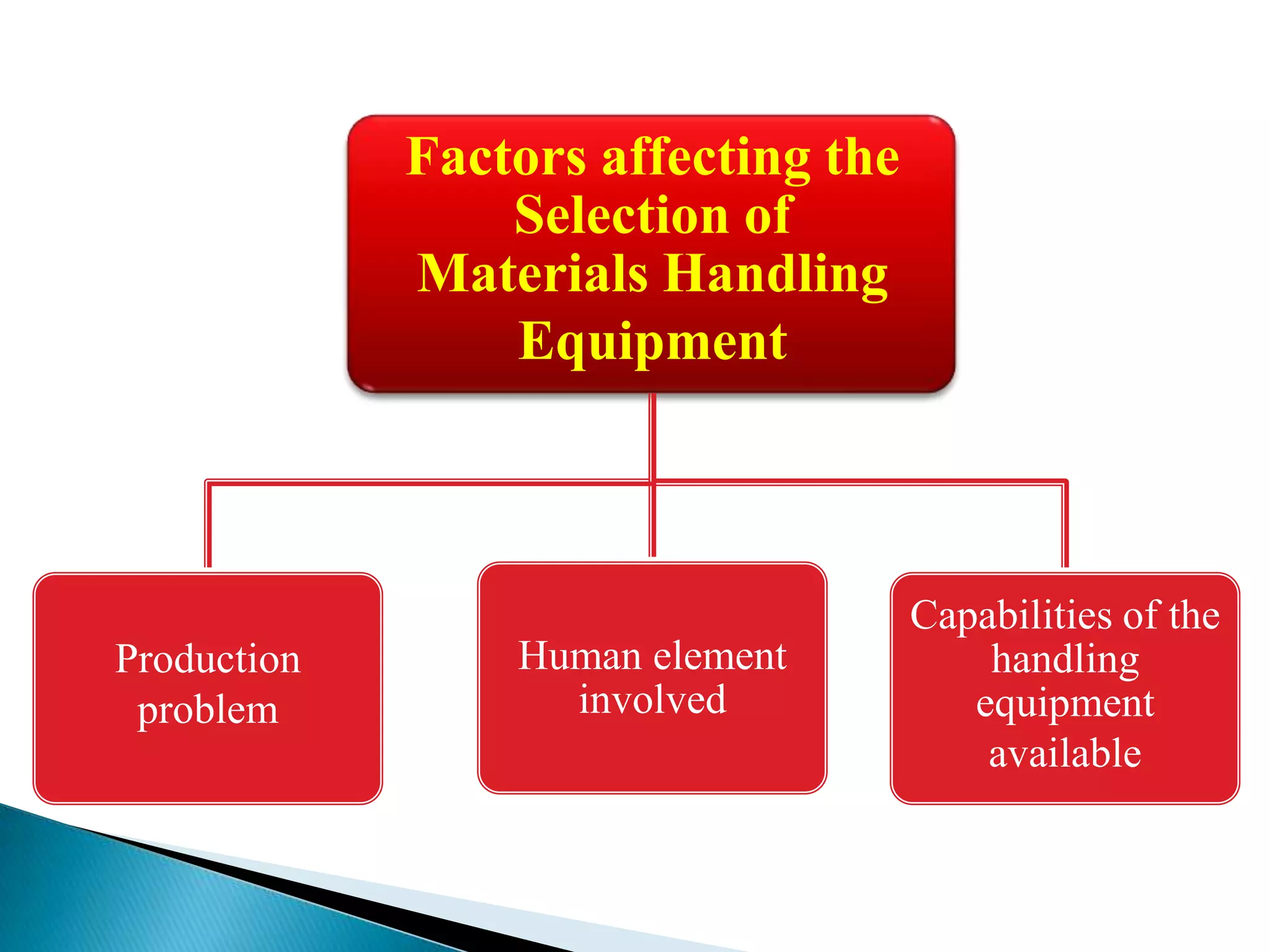 Factors affecting the Selection of Materials Handling Equipment

Production problem

Human element involved

Capabilities of the handling equipment available